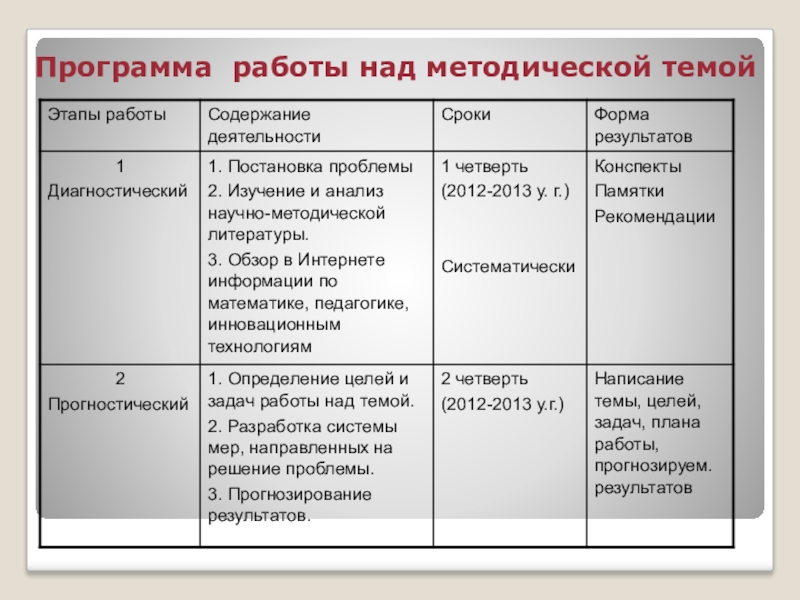 Программа работы над методической темой

| Этапы работы | Содержание деятельности | Сроки | Форма результатов |
|---|---|---|---|
| 1 Диагностический | 1. Постановка проблемы 2. Изучение и анализ научно-методической литературы. 3. Обзор в Интернете информации по математике, педагогике, инновационным технологиям | 1 четверть (2012-2013 у. г.) Систематически | Конспекты Памятки Рекомендации |
| 2 Прогностический | 1. Определение целей и задач работы над темой. 2. Разработка системы мер, направленных на решение проблемы. 3. Прогнозирование результатов. | 2 четверть (2012-2013 у.г.) | Написание темы, целей, задач, плана работы, прогнозируем. результатов |